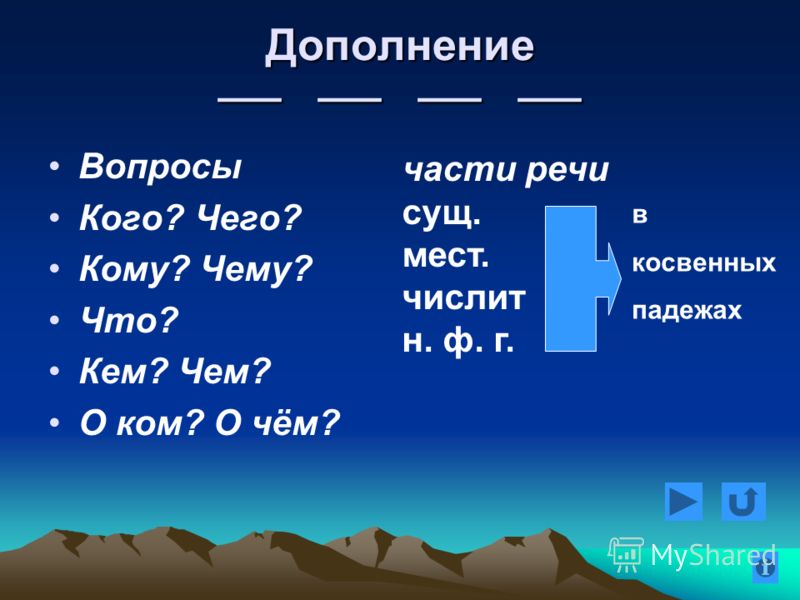 Дополнение

___ ___ ___ ___

• Вопросы
• Кого? Чего?
• Кому? Чему?
• Что?
• Кем? Чем?
• О ком? О чём?

части речи
сущ.
мест.
числит
н. ф. г.

в
косвенных
падежах

MyShared